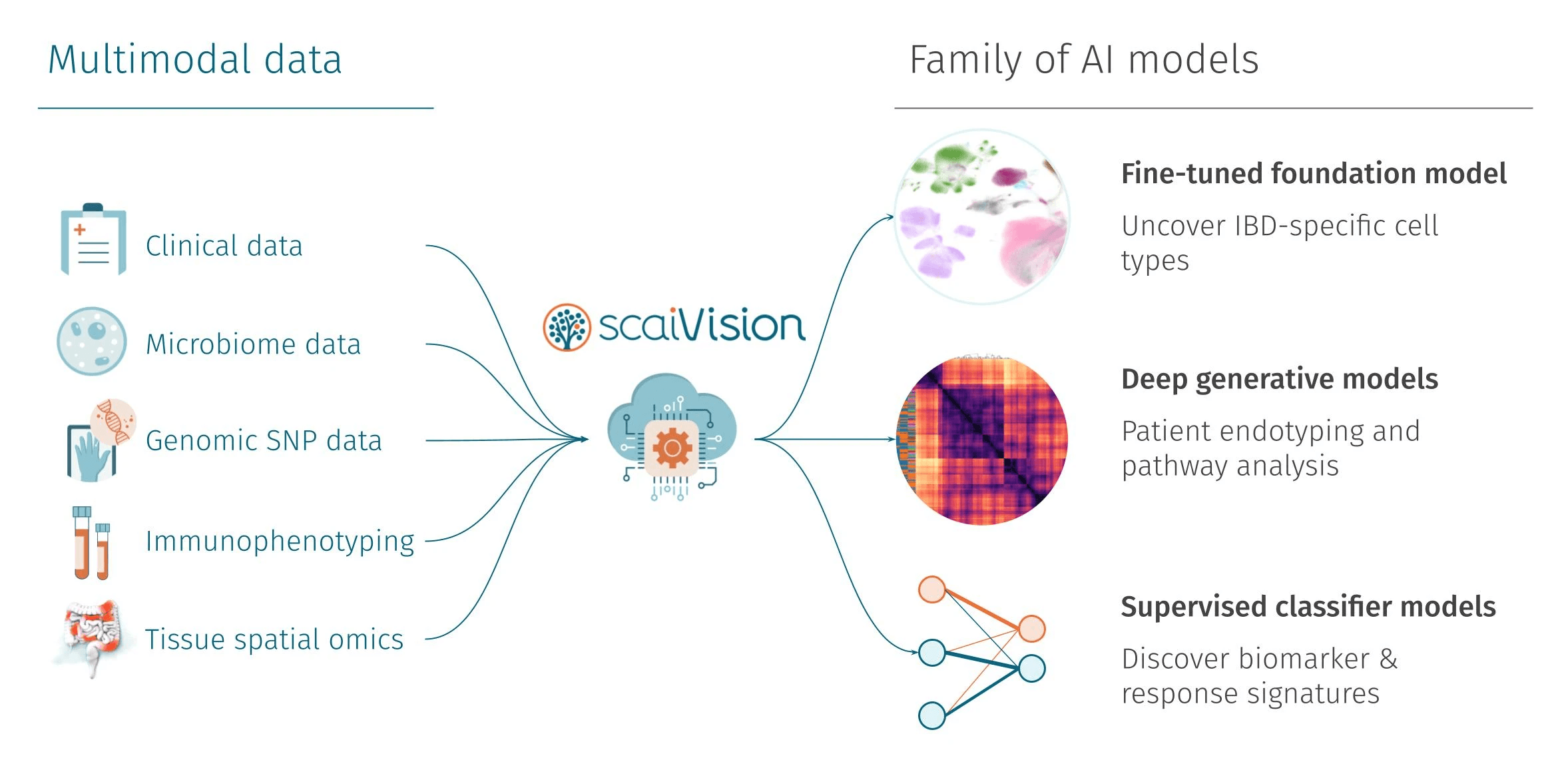 Multimodal data

Clinical data

Microbiome data

Genomic SNP data

Immunophenotyping

Tissue spatial omics

scaiVision

Family of AI models

Fine-tuned foundation model

Uncover IBD-specific cell types

Deep generative models

Patient endotyping and pathway analysis

Supervised classifier models

Discover biomarker & response signatures